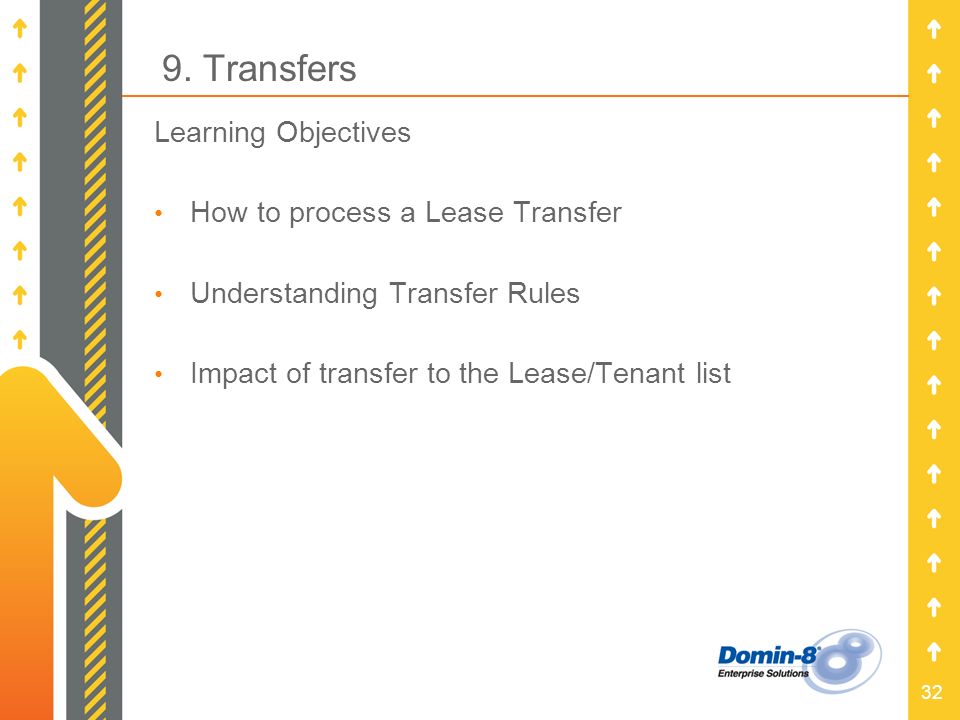 9. Transfers

Learning Objectives

• How to process a Lease Transfer

• Understanding Transfer Rules

• Impact of transfer to the Lease/Tenant list

Domin-8
Enterprise Solutions

32